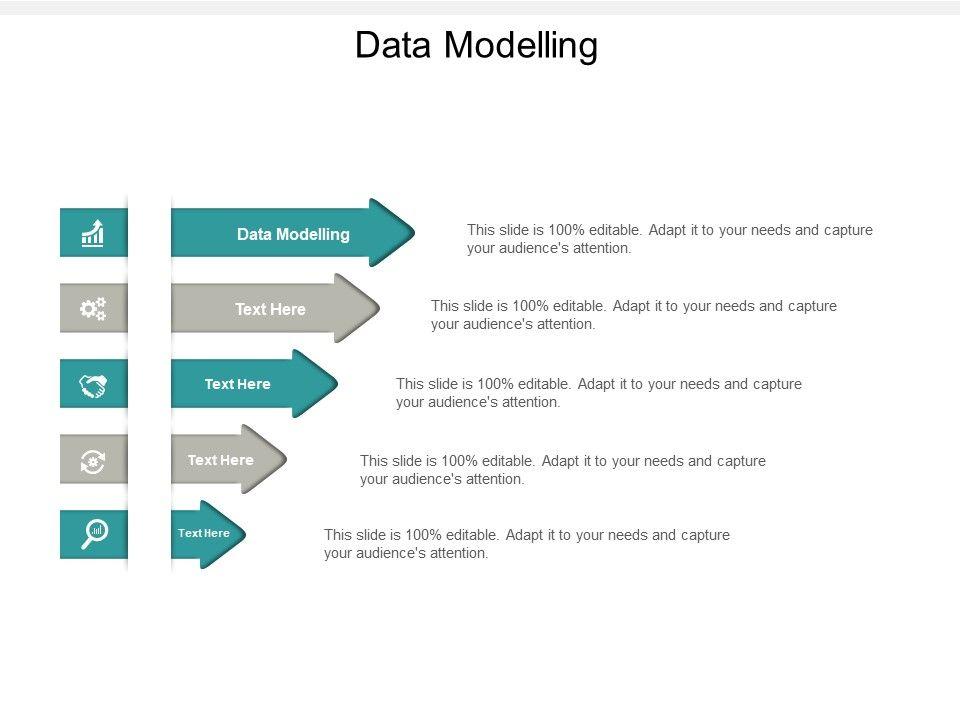 Data Modelling

Data Modelling

This slide is 100% editable. Adapt it to your needs and capture your audience's attention.

Text Here

This slide is 100% editable. Adapt it to your needs and capture your audience's attention.

Text Here

This slide is 100% editable. Adapt it to your needs and capture your audience's attention.

Text Here

This slide is 100% editable. Adapt it to your needs and capture your audience's attention.

Text Here

This slide is 100% editable. Adapt it to your needs and capture your audience's attention.